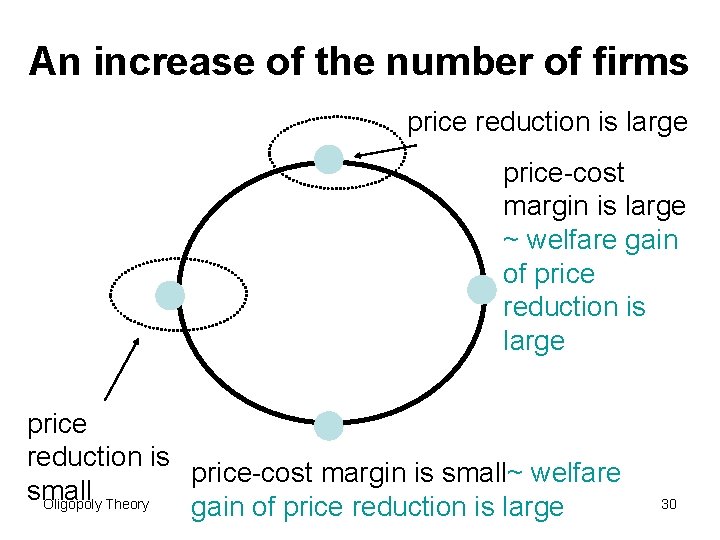 An increase of the number of firms

price reduction is large

price-cost margin is large ~ welfare gain of price reduction is large

price reduction is small

price-cost margin is small~ welfare gain of price reduction is large

Oligopoly Theory

30